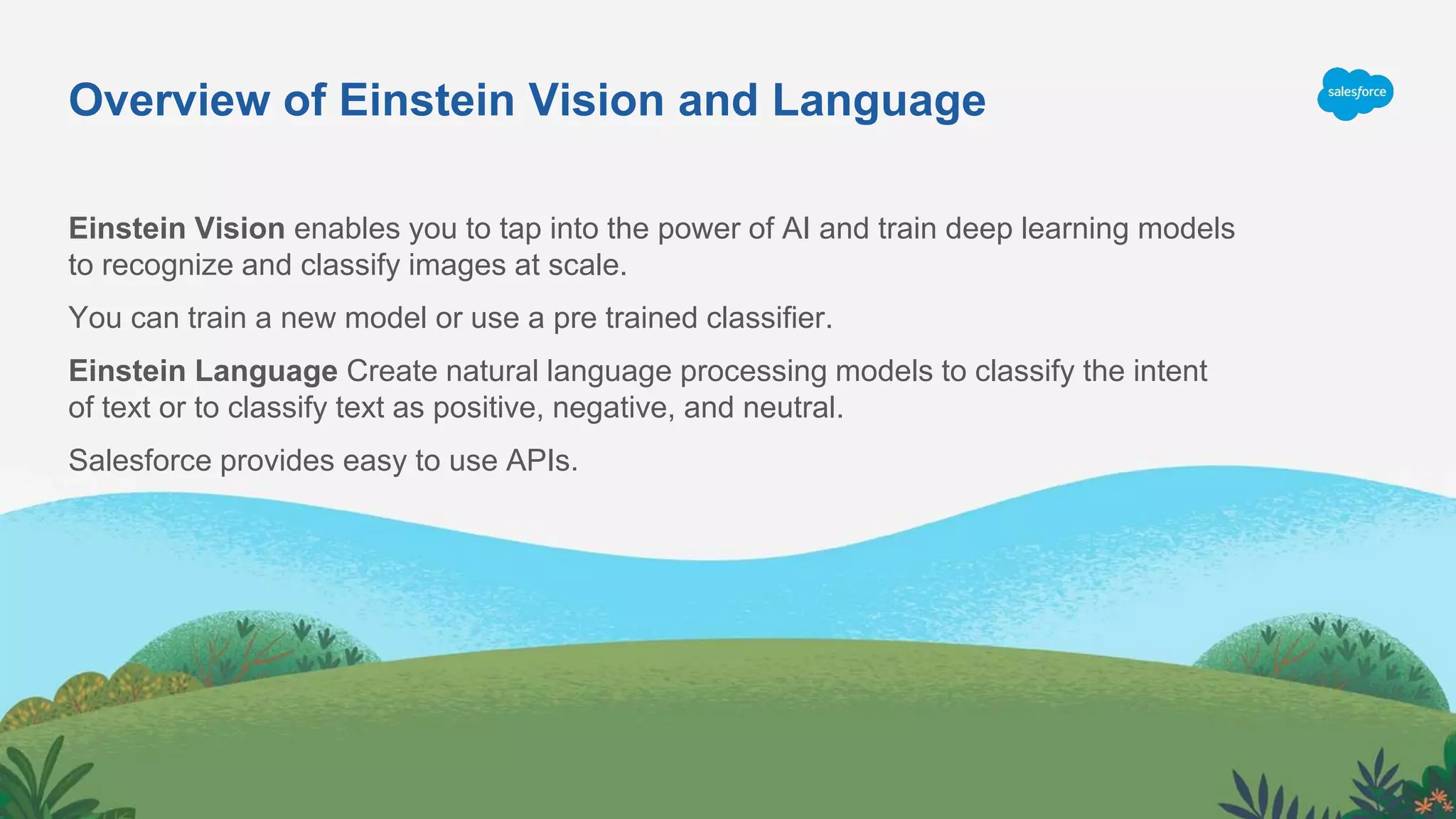 Overview of Einstein Vision and Language

salesforce

Einstein Vision enables you to tap into the power of AI and train deep learning models to recognize and classify images at scale.

You can train a new model or use a pre trained classifier.

Einstein Language Create natural language processing models to classify the intent of text or to classify text as positive, negative, and neutral.

Salesforce provides easy to use APIs.